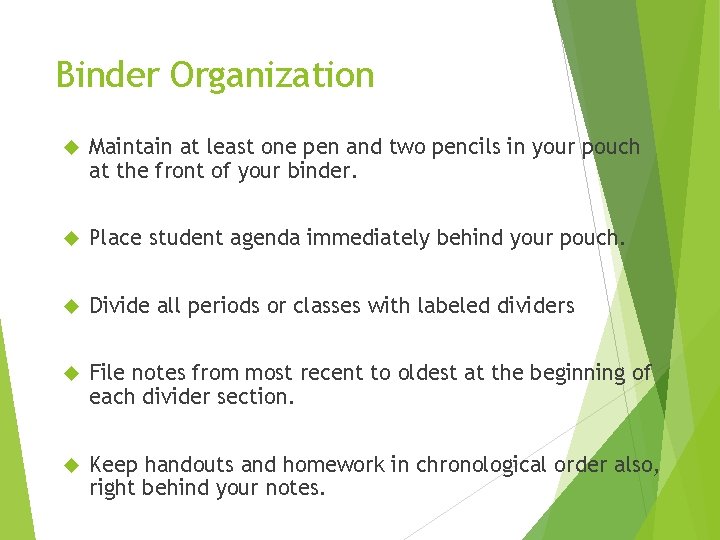 Binder Organization

Maintain at least one pen and two pencils in your pouch at the front of your binder.

Place student agenda immediately behind your pouch.

Divide all periods or classes with labeled dividers

File notes from most recent to oldest at the beginning of each divider section.

Keep handouts and homework in chronological order also, right behind your notes.